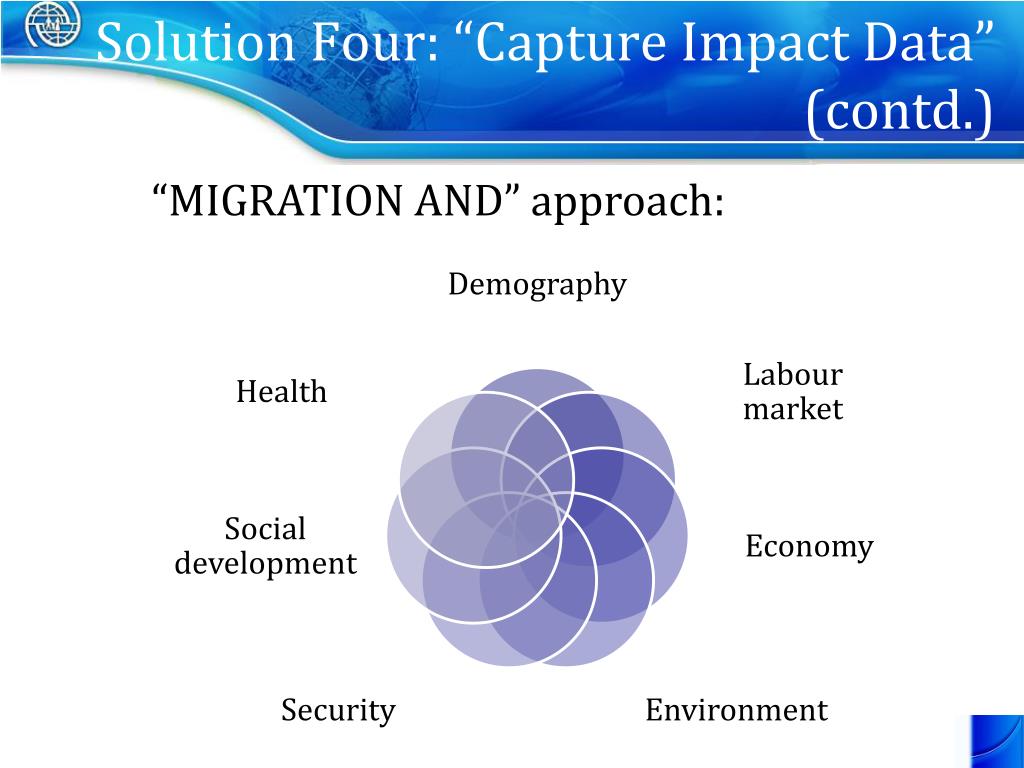 Solution Four: “Capture Impact Data” (contd.)

“MIGRATION AND” approach:

Demography

Labour market

Economy

Environment

Security

Social development

Health